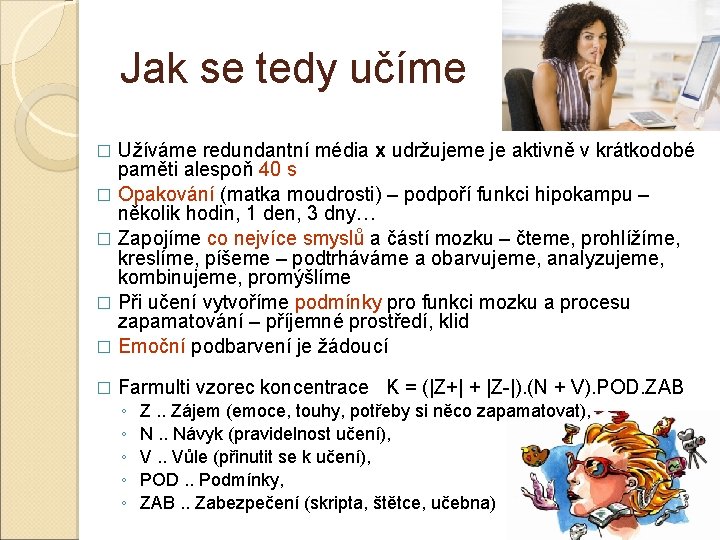 Jak se tedy učíme

□ Užíváme redundantní média **x** udržujeme je aktivně v krátkodobé paměti alespoň 40 s

□ Opakování (matka moudrosti) – podpoří funkci hipokampu – několik hodin, 1 den, 3 dny…

□ Zapojíme co nejvíce smyslů a částí mozku – čteme, prohlížíme, kreslíme, píšeme – podtrháváme a obarvujeme, analyzujeme, kombinujeme, promýšlíme

□ Při učení vytvoříme podmínky pro funkci mozku a procesu zapamatování – příjemné prostředí, klid

□ Emoční podbarvení je žádoucí

□ Farmulti vzorec koncentrace K = (|Z+| + |Z-|).(N + V).POD.ZAB

◦ Z .. Zájem (emoce, touhy, potřeby si něco zapamatovat),

◦ N .. Návyk (pravidelnost učení),

◦ V .. Vůle (přinutit se k učení),

◦ POD .. Podmínky,

◦ ZAB .. Zabezpečení (skripta, štětce, učebna)